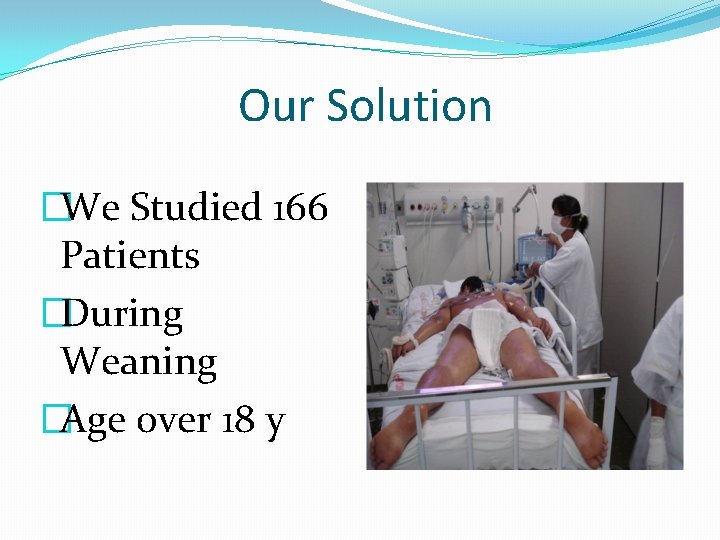 Our Solution

We Studied 166 Patients

During Weaning

Age over 18 y